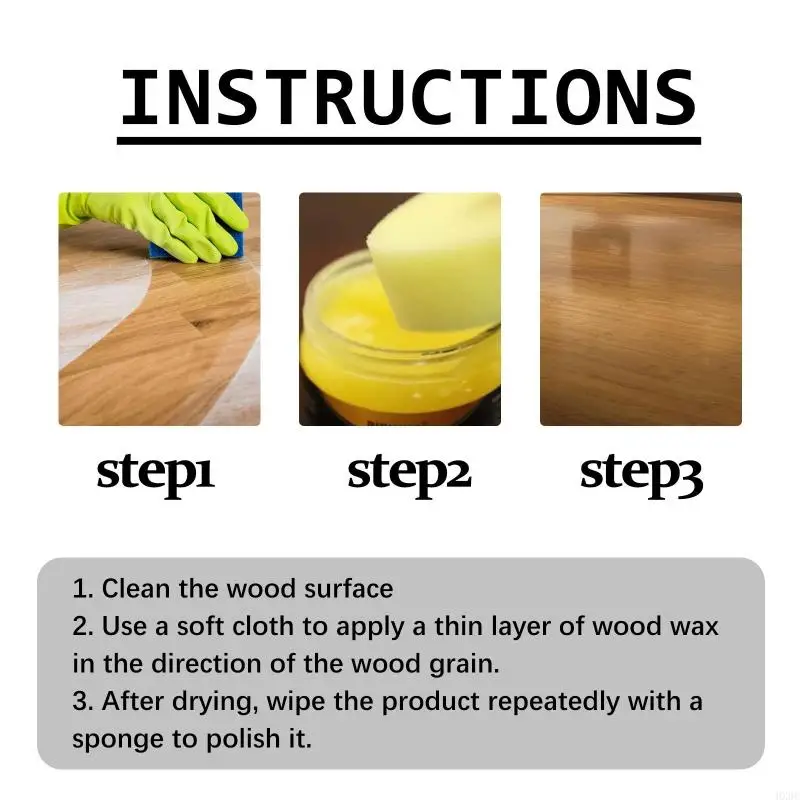 INSTRUCTIONS

step1

step2

step3

1. Clean the wood surface
2. Use a soft cloth to apply a thin layer of wood wax in the direction of the wood grain.
3. After drying, wipe the product repeatedly with a sponge to polish it.